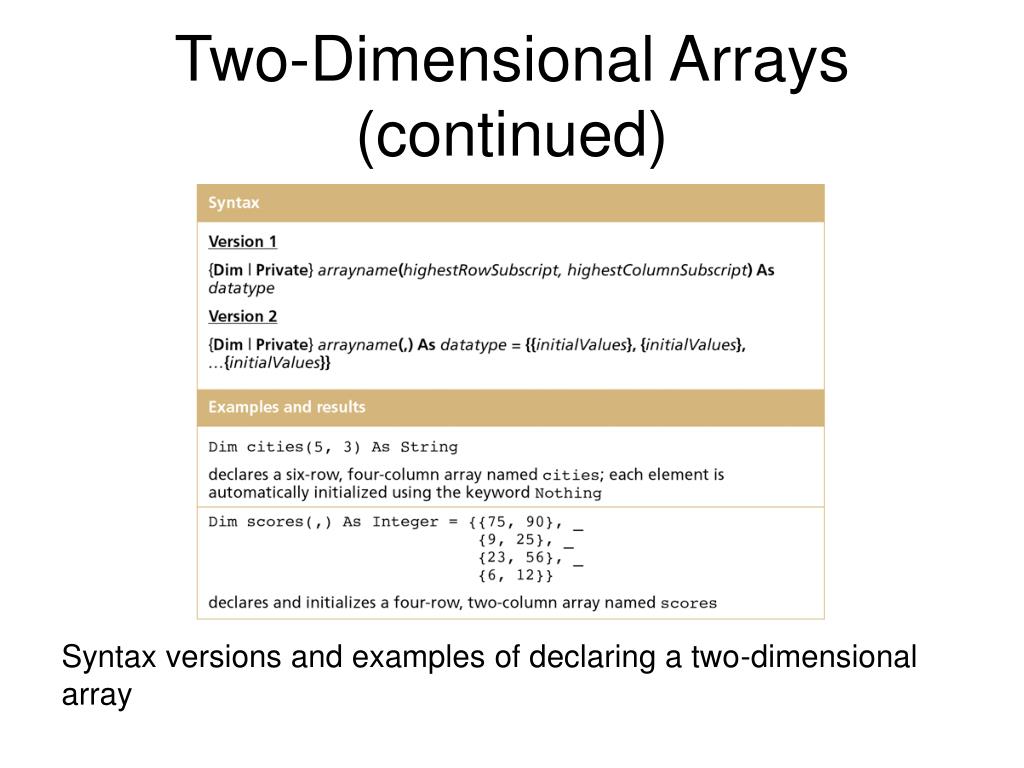 Two-Dimensional Arrays (continued)

Syntax

Version 1

{Dim | Private} arrayname(highestRowSubscript, highestColumnSubscript) As datatype

Version 2

{Dim | Private} arrayname(,) As datatype = {{initialValues}, {initialValues}, …{initialValues}}

Examples and results

Dim cities(5, 3) As String

declares a six-row, four-column array named cities; each element is automatically initialized using the keyword Nothing

Dim scores(,) As Integer = {{75, 90}, _
{9, 25}, _
{23, 56}, _
{6, 12}}

declares and initializes a four-row, two-column array named scores

Syntax versions and examples of declaring a two-dimensional array